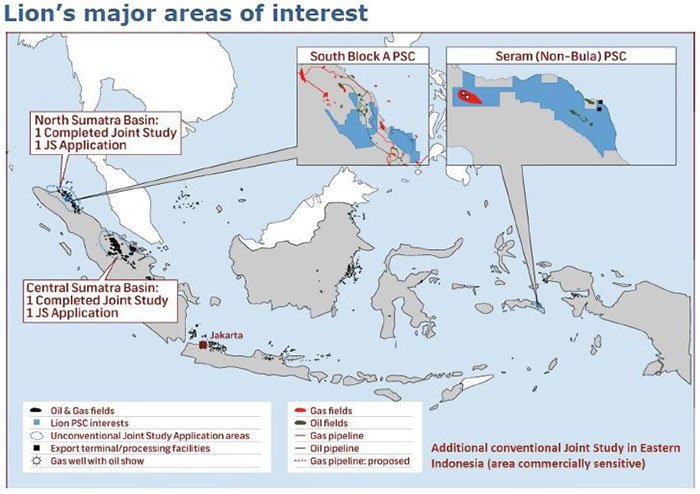 Lion's major areas of interest

South Block A PSC

Seram (Non-Bula) PSC

North Sumatra Basin:
1 Completed Joint Study
1 JS Application

Central Sumatra Basin:
1 Completed Joint Study
1 JS Application

Jakarta

Oil & Gas fields
Lion PSC interests
Unconventional Joint Study Application areas
Export terminal/processing facilities
Gas well with oil show

Gas fields
Oil fields
Gas pipeline
Oil pipeline
Gas pipeline: proposed

Additional conventional Joint Study in Eastern Indonesia (area commercially sensitive)